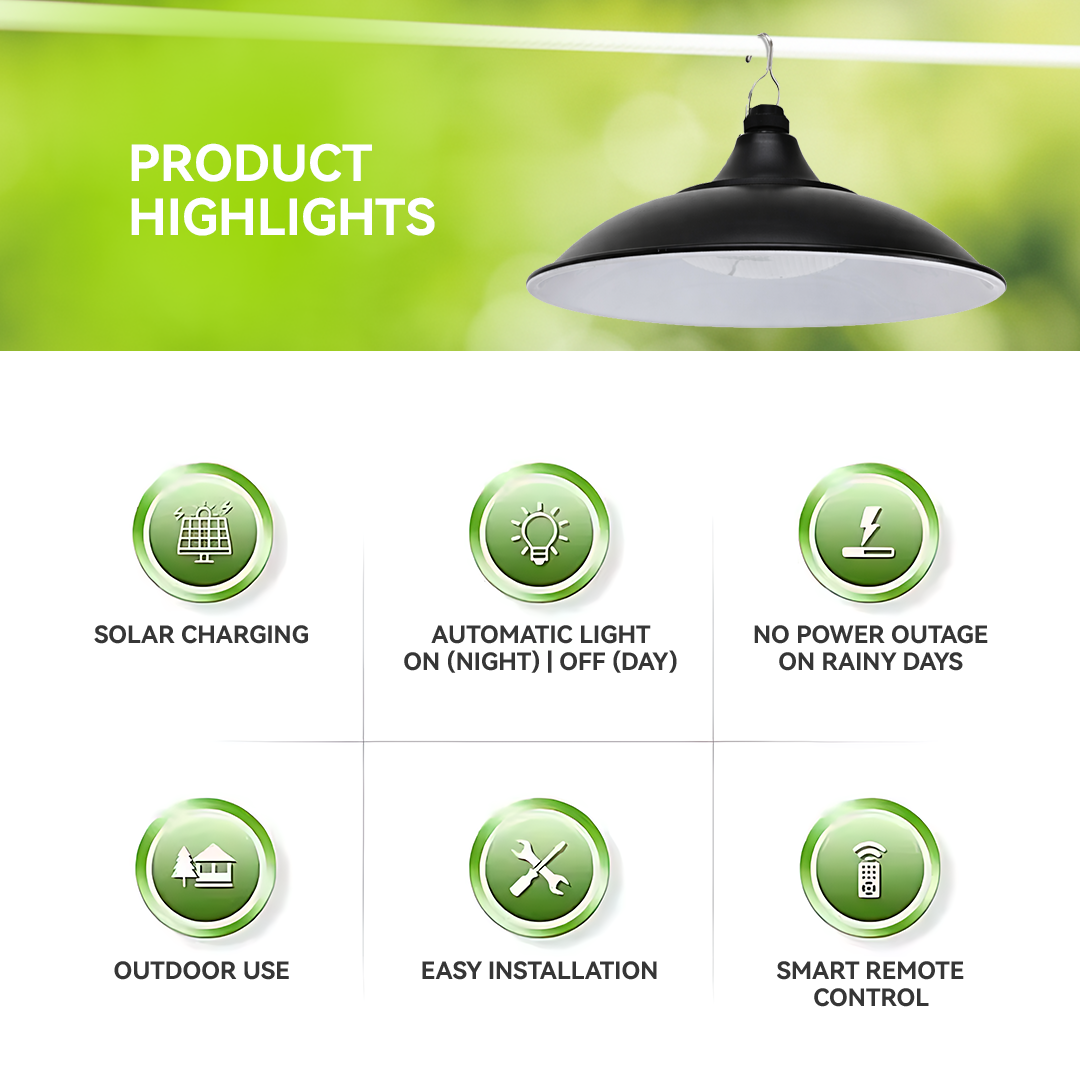 PRODUCT HIGHLIGHTS

SOLAR CHARGING

AUTOMATIC LIGHT ON (NIGHT) | OFF (DAY)

NO POWER OUTAGE ON RAINY DAYS

OUTDOOR USE

EASY INSTALLATION

SMART REMOTE CONTROL